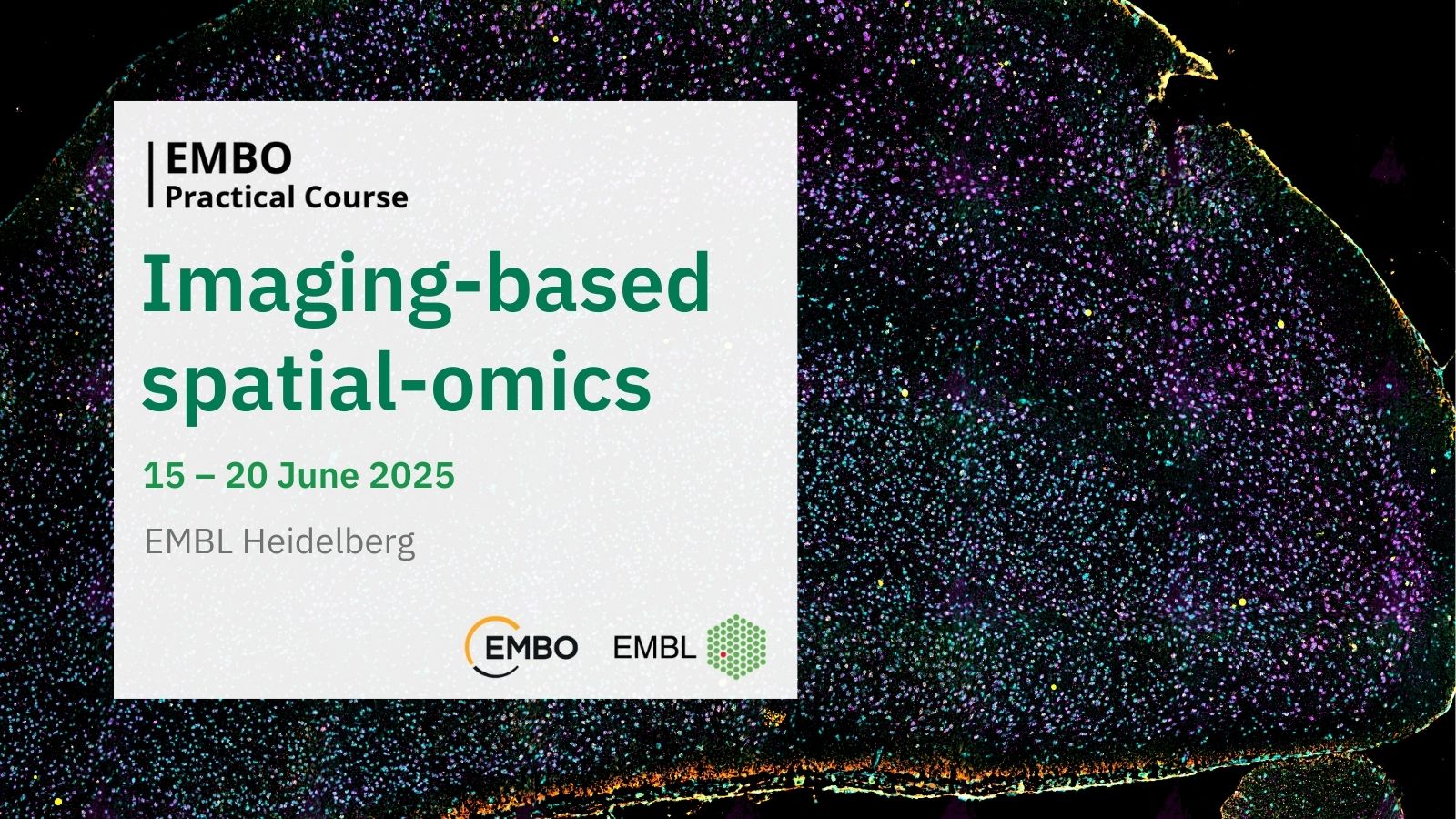 EMBO
Practical Course

Imaging-based spatial-omics

15 – 20 June 2025

EMBL Heidelberg

EMBO EMBL